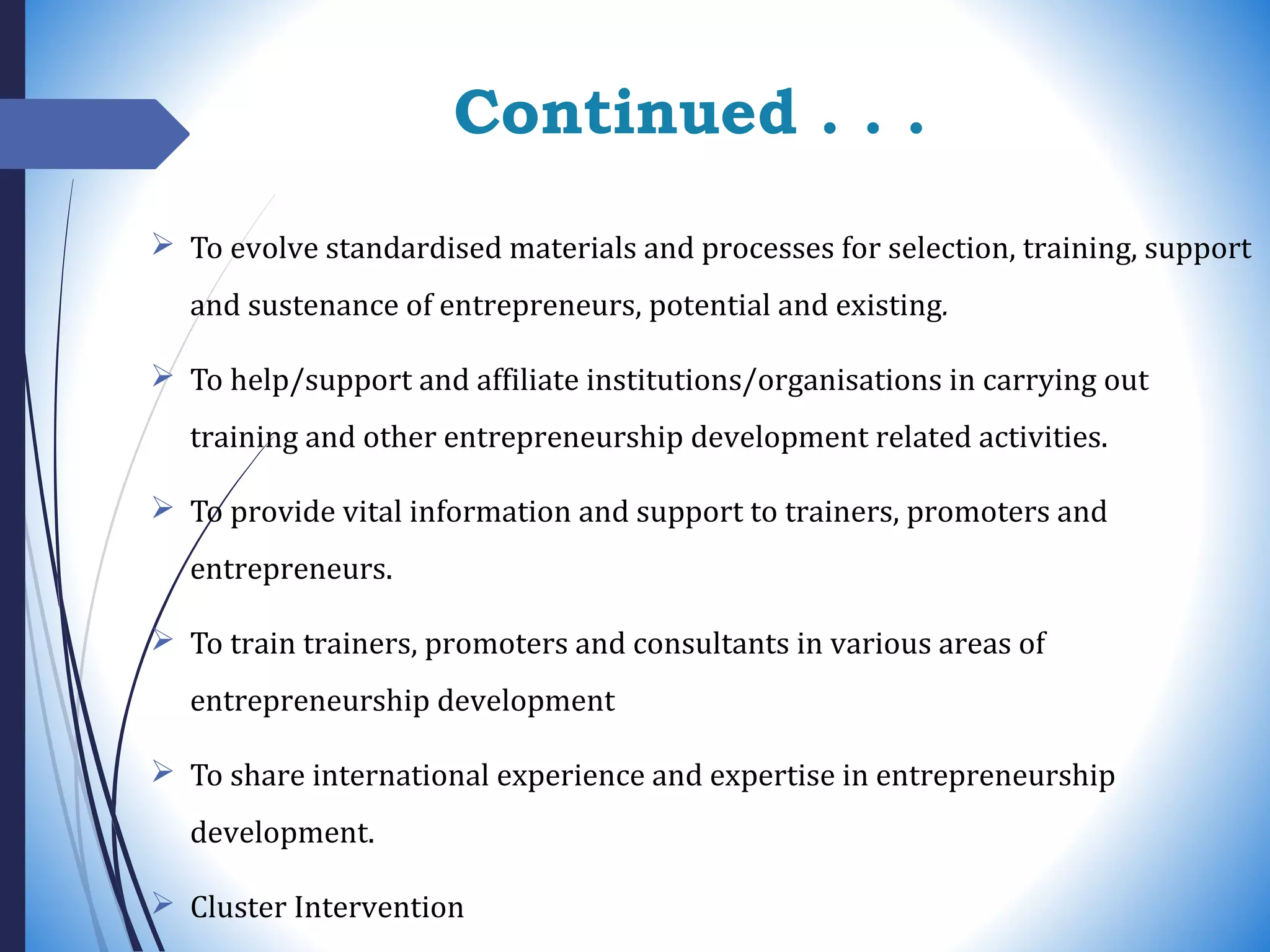 Continued . . .

➢ To evolve standardised materials and processes for selection, training, support and sustenance of entrepreneurs, potential and existing.

➢ To help/support and affiliate institutions/organisations in carrying out training and other entrepreneurship development related activities.

➢ To provide vital information and support to trainers, promoters and entrepreneurs.

➢ To train trainers, promoters and consultants in various areas of entrepreneurship development

➢ To share international experience and expertise in entrepreneurship development.

➢ Cluster Intervention